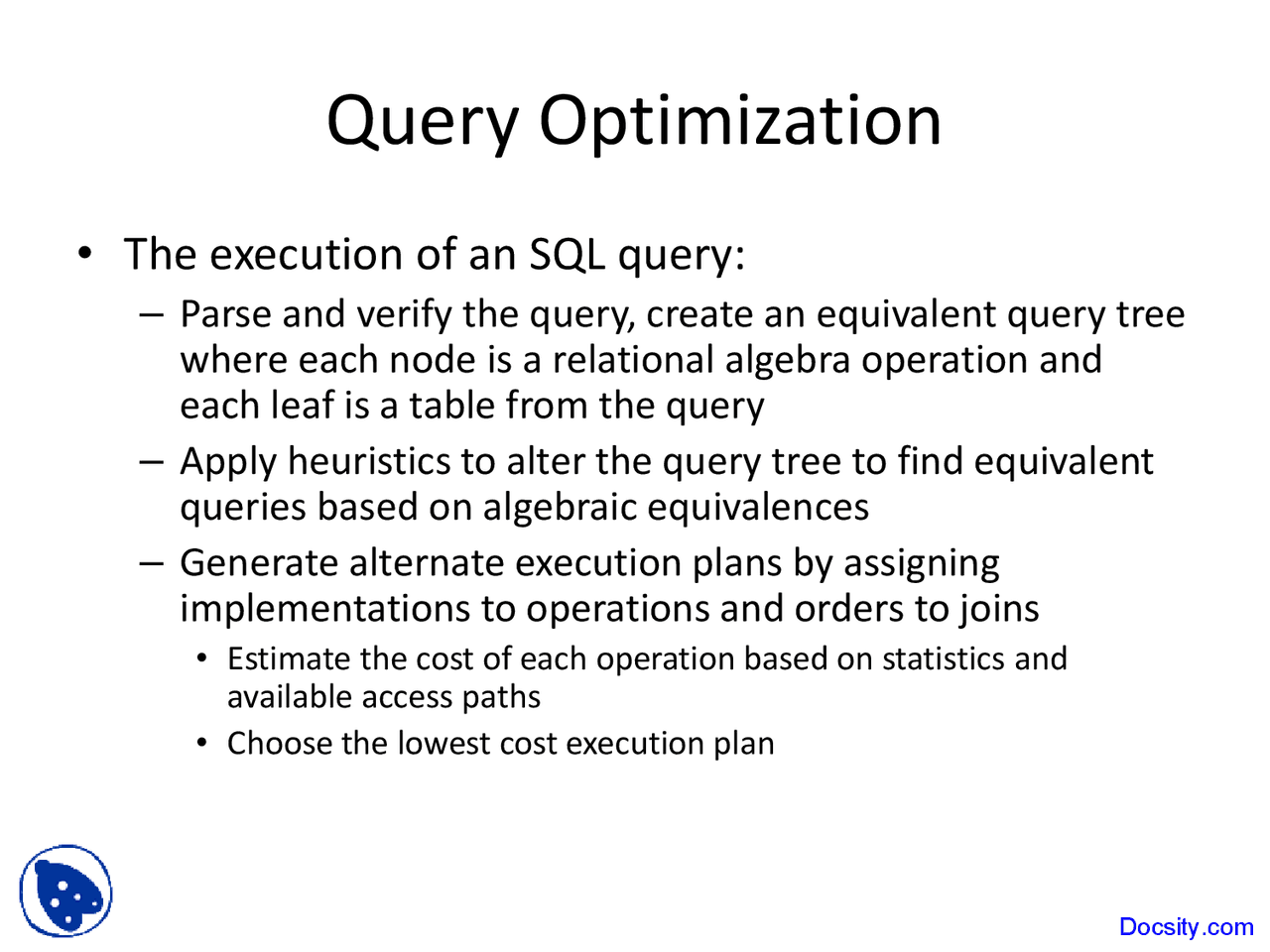 Query Optimization

• The execution of an SQL query:
– Parse and verify the query, create an equivalent query tree where each node is a relational algebra operation and each leaf is a table from the query
– Apply heuristics to alter the query tree to find equivalent queries based on algebraic equivalences
– Generate alternate execution plans by assigning implementations to operations and orders to joins
• Estimate the cost of each operation based on statistics and available access paths
• Choose the lowest cost execution plan

Docsity.com